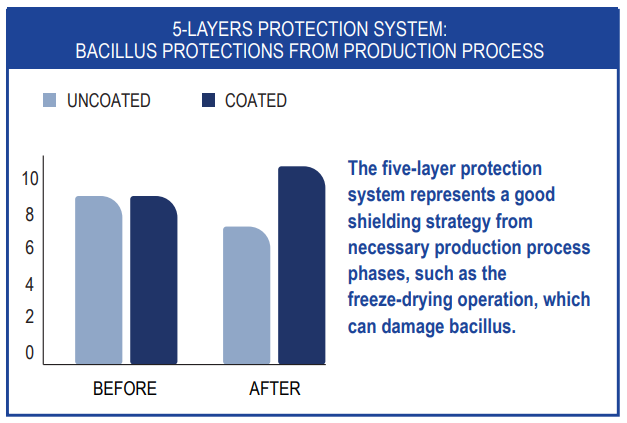 5-LAYERS PROTECTION SYSTEM:
BACILLUS PROTECTIONS FROM PRODUCTION PROCESS

UNCOATED COATED

10
8
6
4
2
0

BEFORE AFTER

The five-layer protection system represents a good shielding strategy from necessary production process phases, such as the freeze-drying operation, which can damage bacillus.